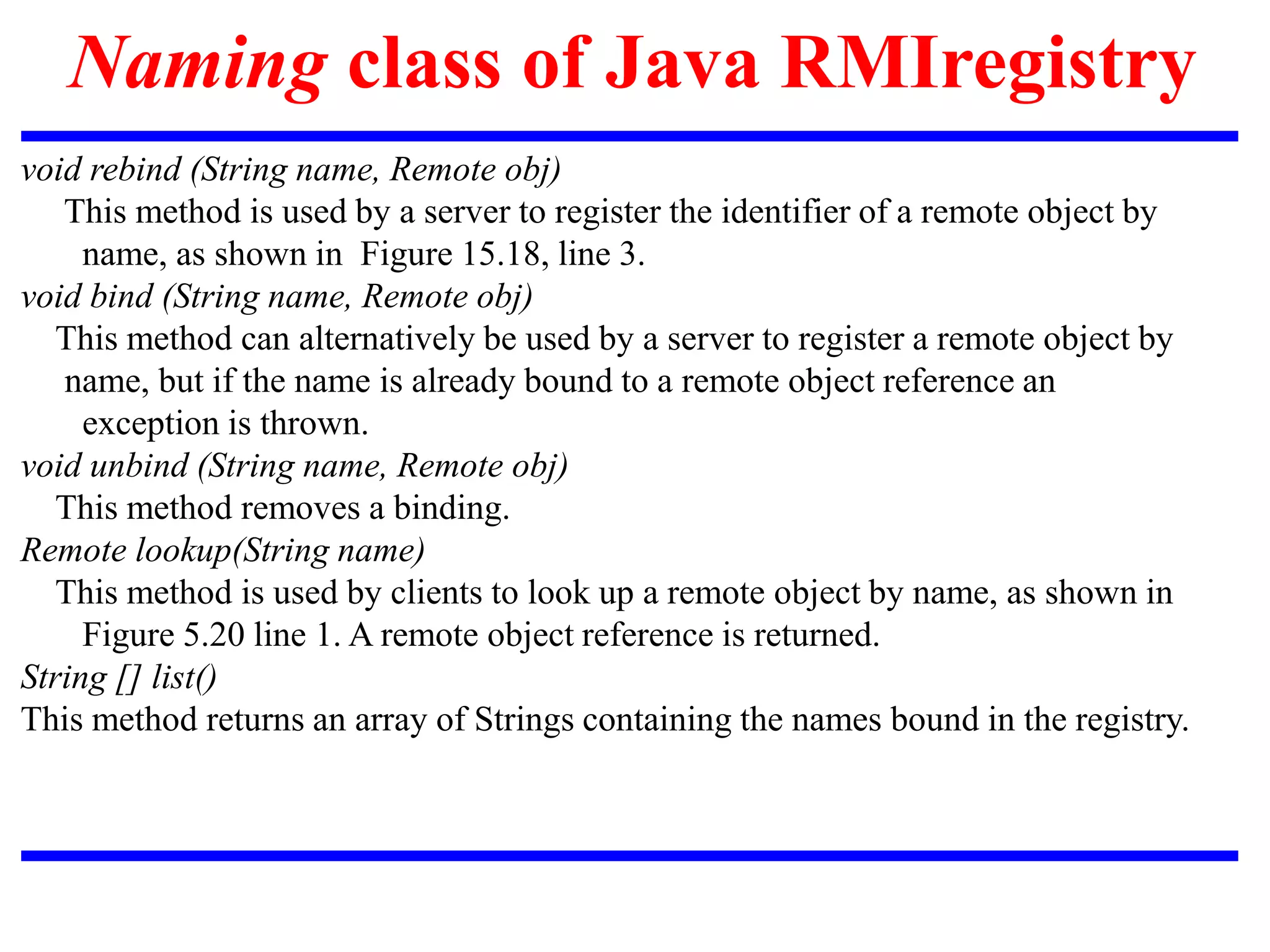 Naming class of Java RMIregistry

void rebind (String name, Remote obj)
This method is used by a server to register the identifier of a remote object by name, as shown in  Figure 15.18, line 3.
void bind (String name, Remote obj)
This method can alternatively be used by a server to register a remote object by name, but if the name is already bound to a remote object reference an exception is thrown.
void unbind (String name, Remote obj)
This method removes a binding.
Remote lookup(String name)
This method is used by clients to look up a remote object by name, as shown in Figure 5.20 line 1. A remote object reference is returned.
String [] list()
This method returns an array of Strings containing the names bound in the registry.